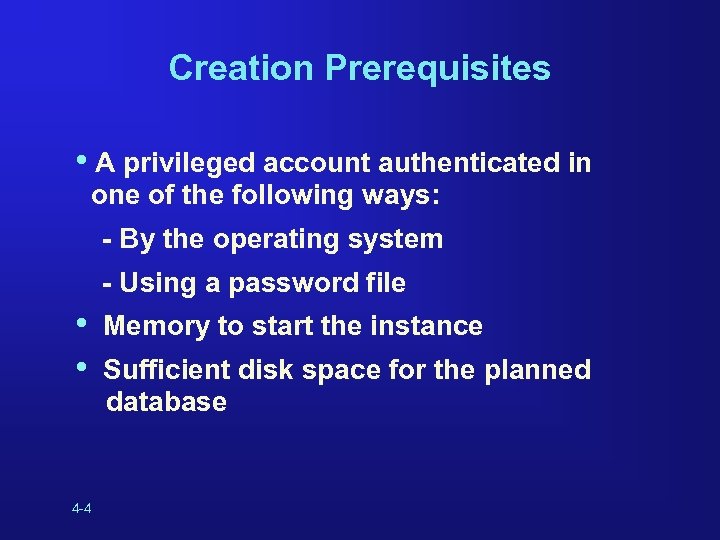 Creation Prerequisites

• A privileged account authenticated in one of the following ways:

- By the operating system

- Using a password file

• Memory to start the instance

• Sufficient disk space for the planned database

4-4